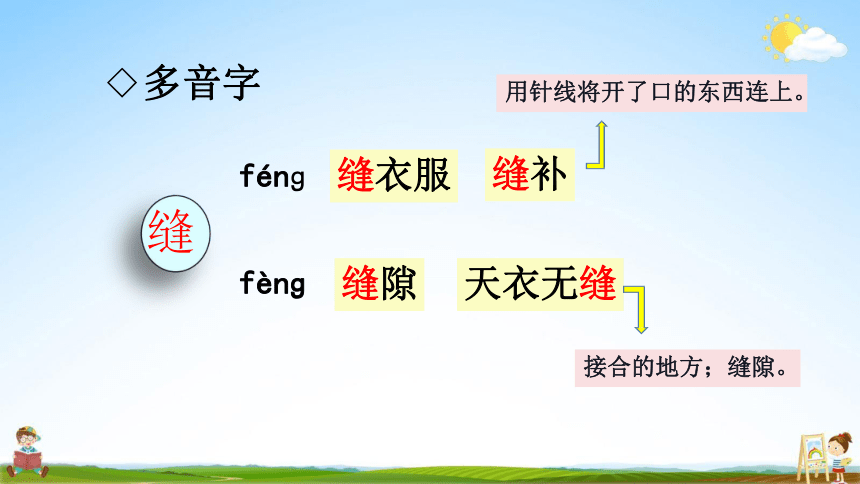 ◇多音字

用针线将开了口的东西连上。

缝

féng 缝衣服 缝补

fèng 缝隙 天衣无缝

接合的地方；缝隙。